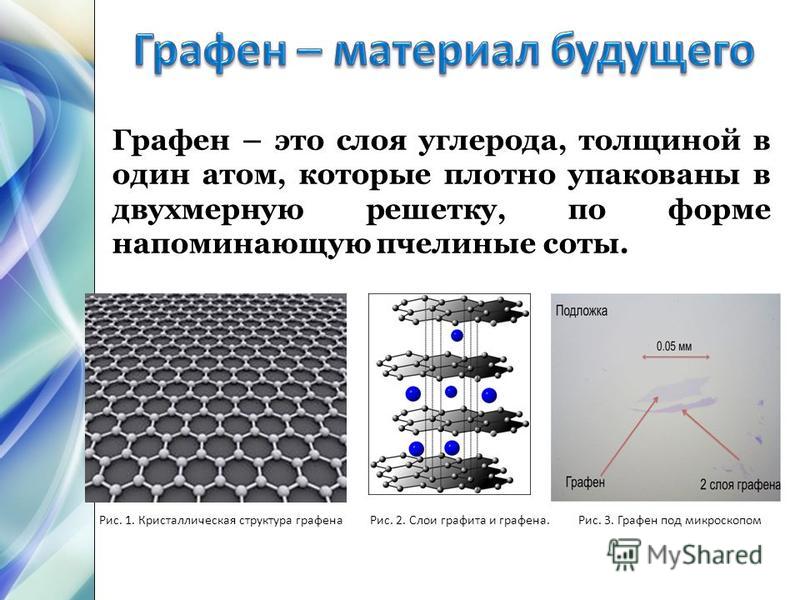 Графен – материал будущего

Графен – это слоя углерода, толщиной в один атом, которые плотно упакованы в двухмерную решетку, по форме напоминающую пчелиные соты.

Подложка

0.05 мм

Графен

2 слоя графена

Рис. 1. Кристаллическая структура графена

Рис. 2. Слои графита и графена.

Рис. 3. Графен под микроскопом

MyShared